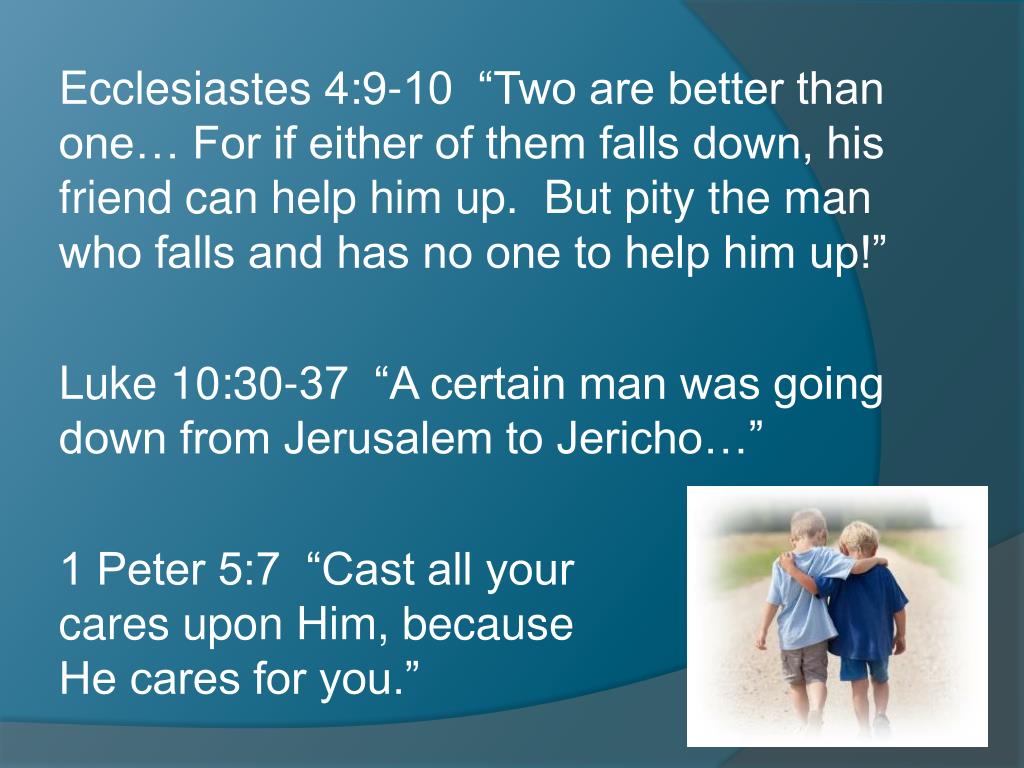 Ecclesiastes 4:9-10 “Two are better than one… For if either of them falls down, his friend can help him up. But pity the man who falls and has no one to help him up!”

Luke 10:30-37 “A certain man was going down from Jerusalem to Jericho…”

1 Peter 5:7 “Cast all your cares upon Him, because He cares for you.”